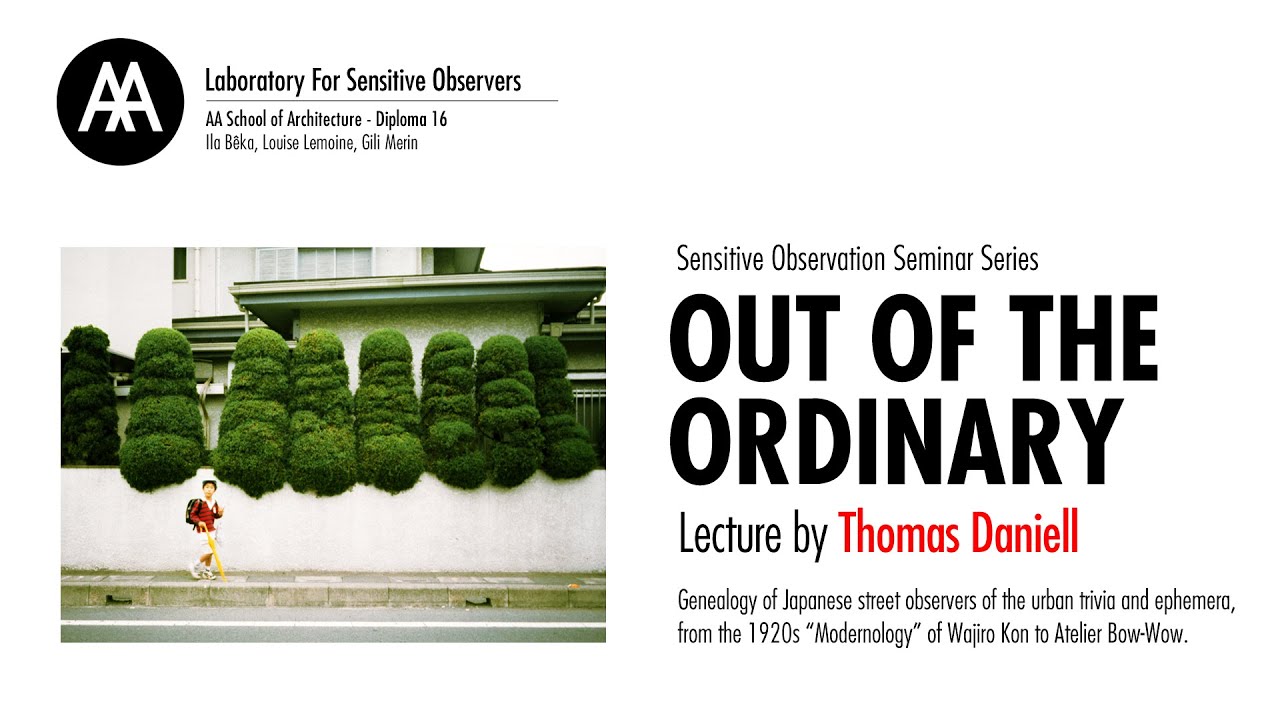 AA

Laboratory For Sensitive Observers

AA School of Architecture - Diploma 16
Ila Bêka, Louise Lemoine, Gili Merin

Sensitive Observation Seminar Series

OUT OF THE ORDINARY

Lecture by Thomas Daniell

Genealogy of Japanese street observers of the urban trivia and ephemera, from the 1920s "Modernology" of Wajiro Kon to Atelier Bow-Wow.